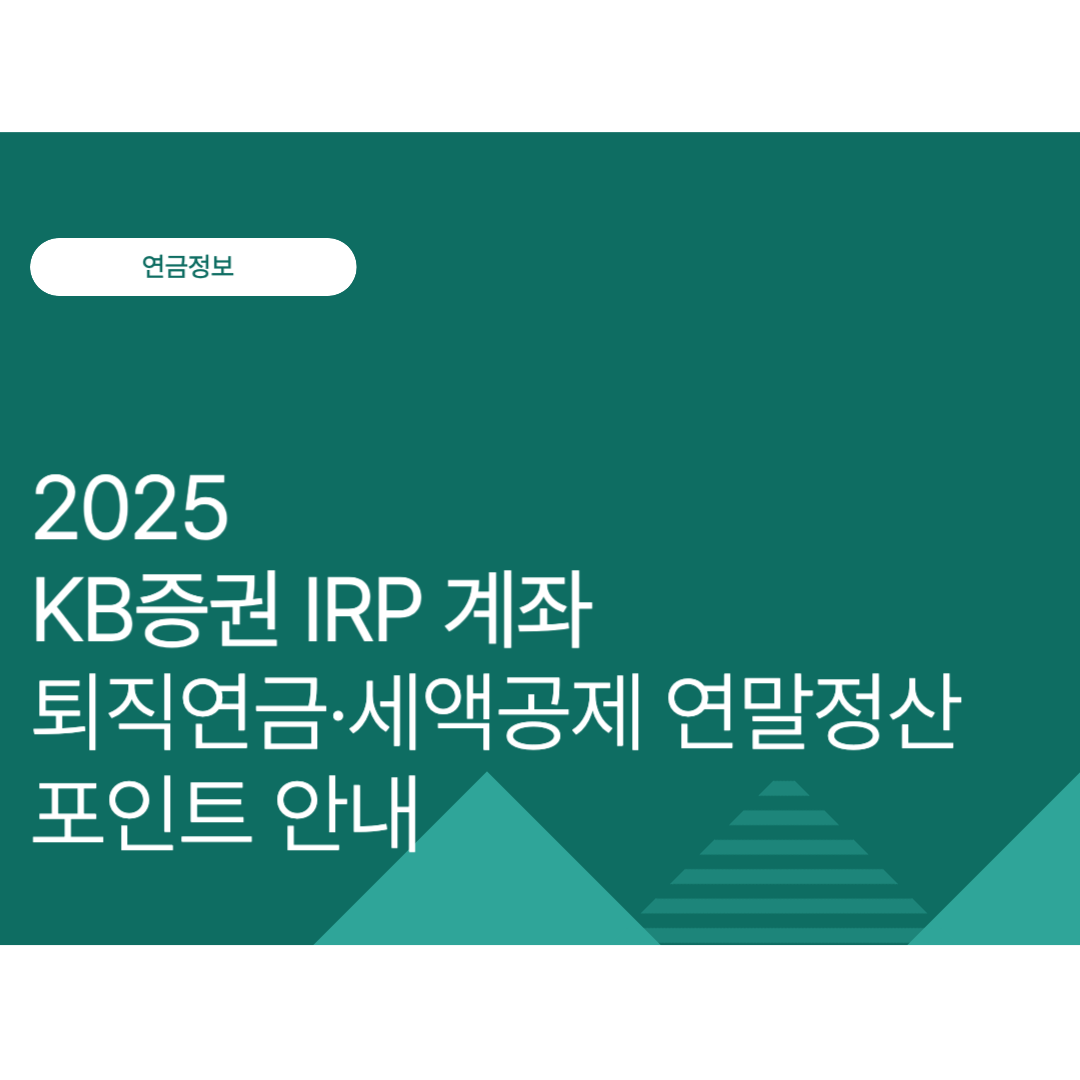 연금정보

2025
KB증권 IRP 계좌
퇴직연금·세액공제 연말정산
포인트 안내